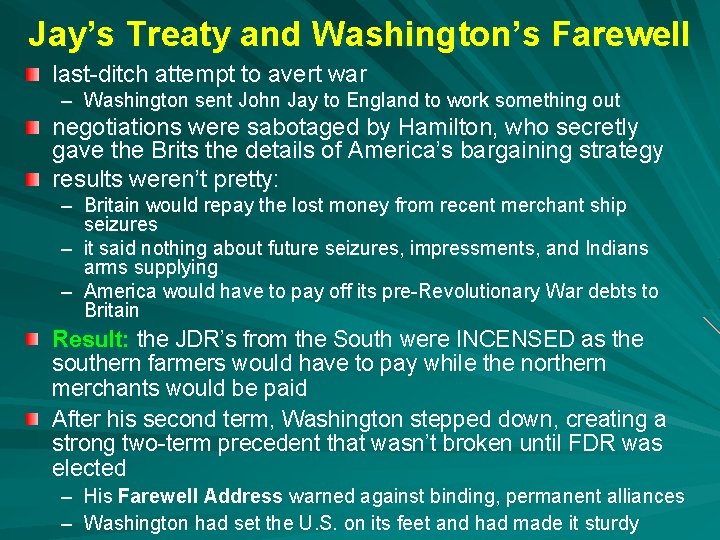 Jay's Treaty and Washington's Farewell

last-ditch attempt to avert war

– Washington sent John Jay to England to work something out

negotiations were sabotaged by Hamilton, who secretly gave the Brits the details of America's bargaining strategy

results weren't pretty:

– Britain would repay the lost money from recent merchant ship seizures

– it said nothing about future seizures, impressments, and Indians arms supplying

– America would have to pay off its pre-Revolutionary War debts to Britain

Result: the JDR's from the South were INCENSED as the southern farmers would have to pay while the northern merchants would be paid

After his second term, Washington stepped down, creating a strong two-term precedent that wasn't broken until FDR was elected

– His Farewell Address warned against binding, permanent alliances

– Washington had set the U.S. on its feet and had made it sturdy